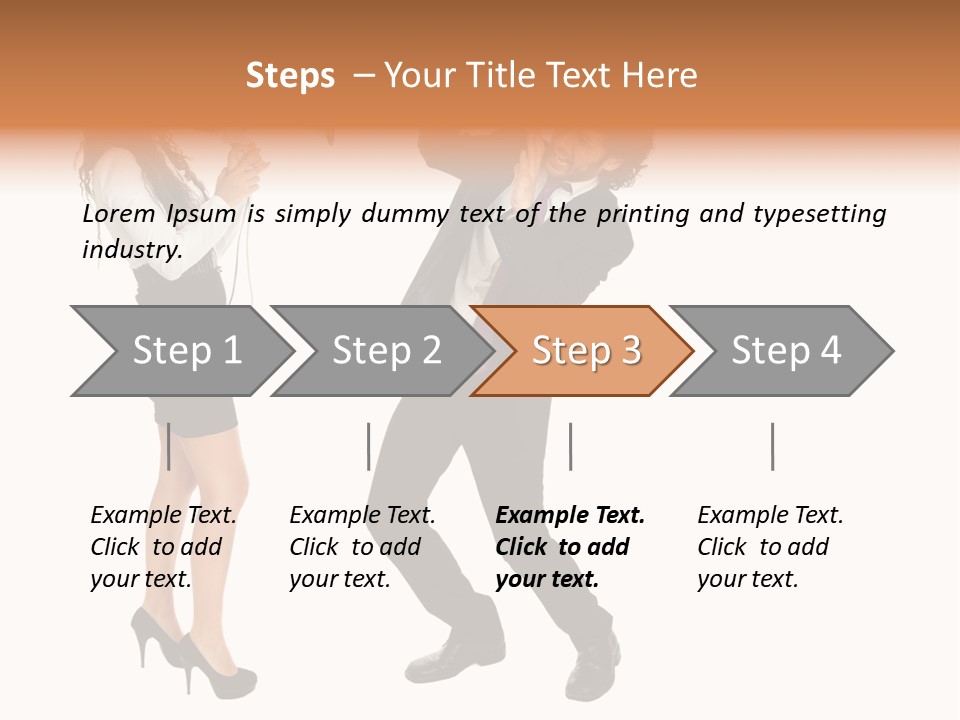 Steps – Your Title Text Here

Lorem Ipsum is simply dummy text of the printing and typesetting industry.

Step 1

Step 2

Step 3

Step 4

Example Text. Click to add your text.

Example Text. Click to add your text.

Example Text. Click to add your text.

Example Text. Click to add your text.